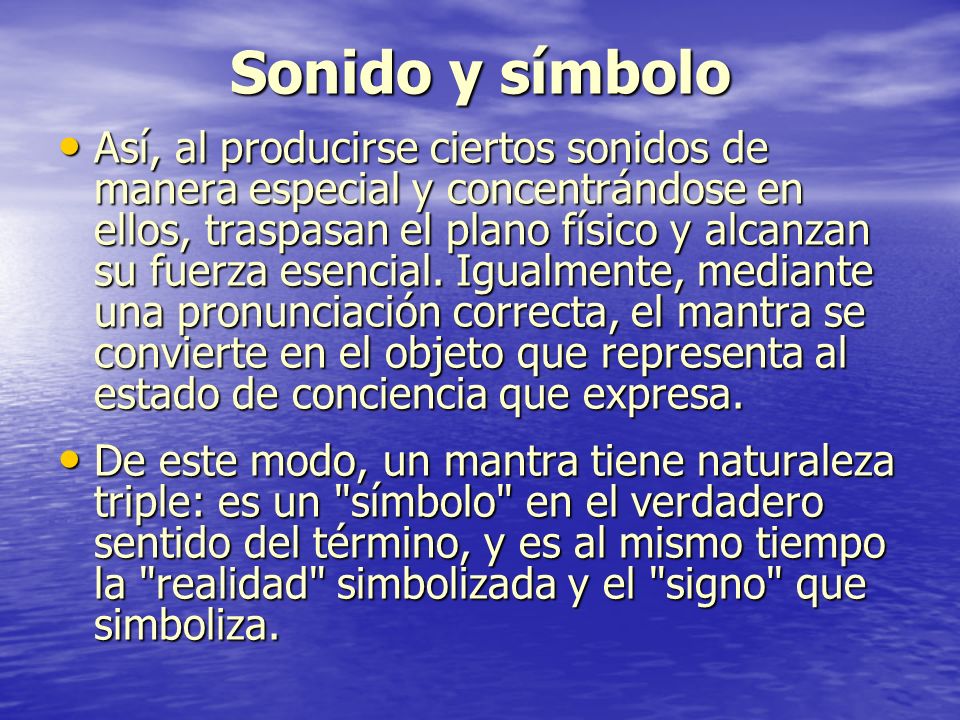 Sonido y símbolo

• Así, al producirse ciertos sonidos de manera especial y concentrándose en ellos, traspasan el plano físico y alcanzan su fuerza esencial. Igualmente, mediante una pronunciación correcta, el mantra se convierte en el objeto que representa al estado de conciencia que expresa.

• De este modo, un mantra tiene naturaleza triple: es un "símbolo" en el verdadero sentido del término, y es al mismo tiempo la "realidad" simbolizada y el "signo" que simboliza.